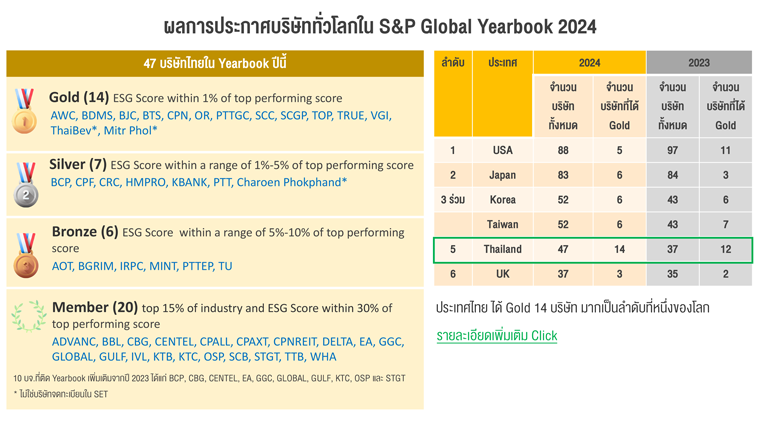 ผลการประกาศบริษัททั่วโลกใน S&P Global Yearbook 2024

47 บริษัทไทยใน Yearbook ปีนี้

Gold (14) ESG Score within 1% of top performing score
AWC, BDMS, BJC, BTS, CPN, OR, PTTGC, SCC, SCGP, TOP, TRUE, VGI, ThaiBev*, Mitr Phol*

Silver (7) ESG Score within a range of 1%-5% of top performing score
BCP, CPF, CRC, HMPRO, KBANK, PTT, Charoen Phokphand*

Bronze (6) ESG Score within a range of 5%-10% of top performing score
AOT, BGRIM, IRPC, MINT, PTTEP, TU

Member (20) top 15% of industry and ESG Score within 30% of top performing score
ADVANC, BBL, CBG, CENTEL, CPALL, CPAXT, CPNREIT, DELTA, EA, GGC, GLOBAL, GULF, IVL, KTB, KTC, OSP, SCB, STGT, TTB, WHA

10 บจ.ที่ติด Yearbook เพิ่มเติมจากปี 2023 ได้แก่ BCP, CBG, CENTEL, EA, GGC, GLOBAL, GULF, KTC, OSP และ STGT
* ไม่ใช่บริษัทจดทะเบียนใน SET

| ลำดับ | ประเทศ | 2024 จำนวนบริษัททั้งหมด | 2024 จำนวนบริษัทที่ได้ Gold | 2023 จำนวนบริษัททั้งหมด | 2023 จำนวนบริษัทที่ได้ Gold |
|---|---|---|---|---|---|
| 1 | USA | 88 | 5 | 97 | 11 |
| 2 | Japan | 83 | 6 | 84 | 3 |
| 3 ร่วม | Korea | 52 | 6 | 43 | 6 |
| | Taiwan | 52 | 6 | 43 | 7 |
| 5 | Thailand | 47 | 14 | 37 | 12 |
| 6 | UK | 37 | 3 | 35 | 2 |

ประเทศไทย ได้ Gold 14 บริษัท มากเป็นลำดับที่หนึ่งของโลก

รายละเอียดเพิ่มเติม Click